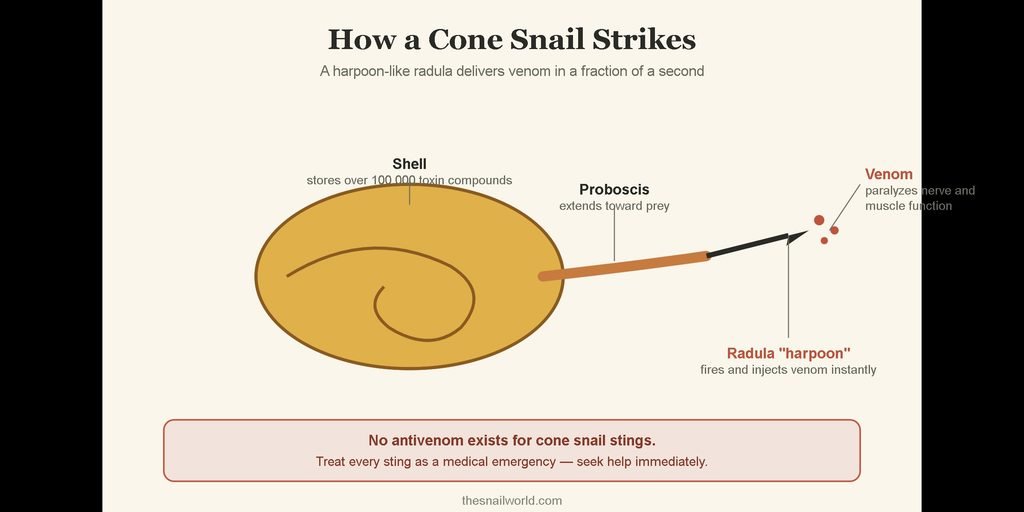 How a Cone Snail Strikes

A harpoon-like radula delivers venom in a fraction of a second

Shell
stores over 100,000 toxin compounds

Proboscis
extends toward prey

Venom
paralyzes nerve and muscle function

Radula "harpoon"
fires and injects venom instantly

No antivenom exists for cone snail stings.
Treat every sting as a medical emergency — seek help immediately.

thesnailworld.com